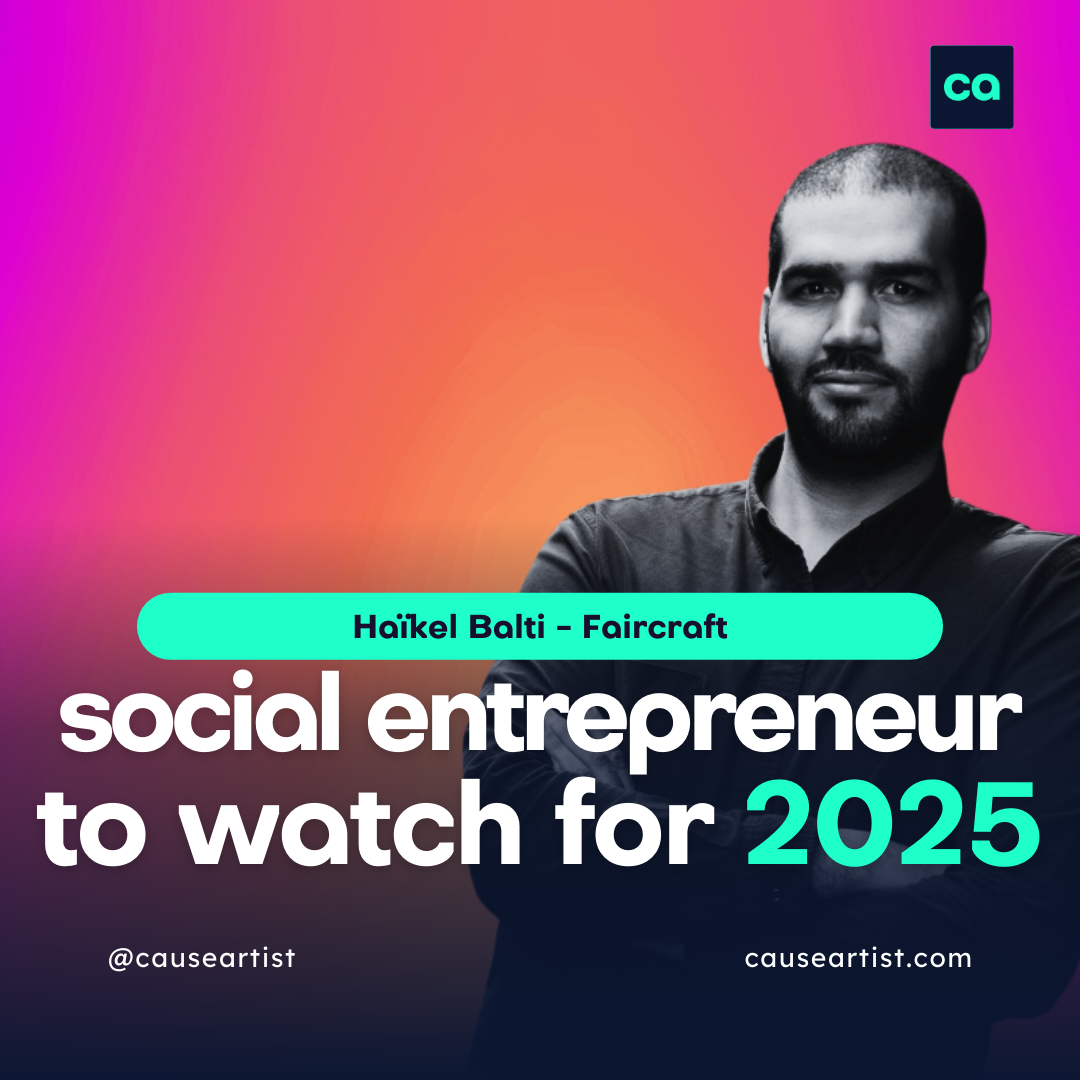 ca

Haïkel Balti - Faircraft

social entrepreneur to watch for 2025

@causeartist

causeartist.com